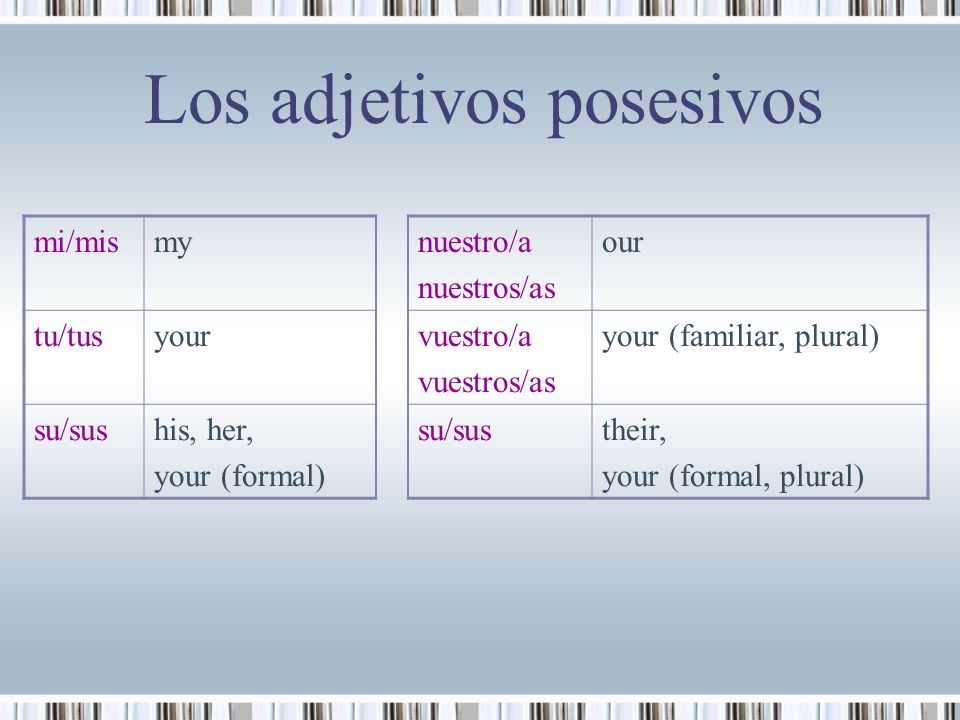 Los adjetivos posesivos

| mi/mis | my |
|---|---|
| tu/tus | your |
| su/sus | his, her, your (formal) |

| nuestro/a nuestros/as | our |
|---|---|
| vuestro/a vuestros/as | your (familiar, plural) |
| su/sus | their, your (formal, plural) |